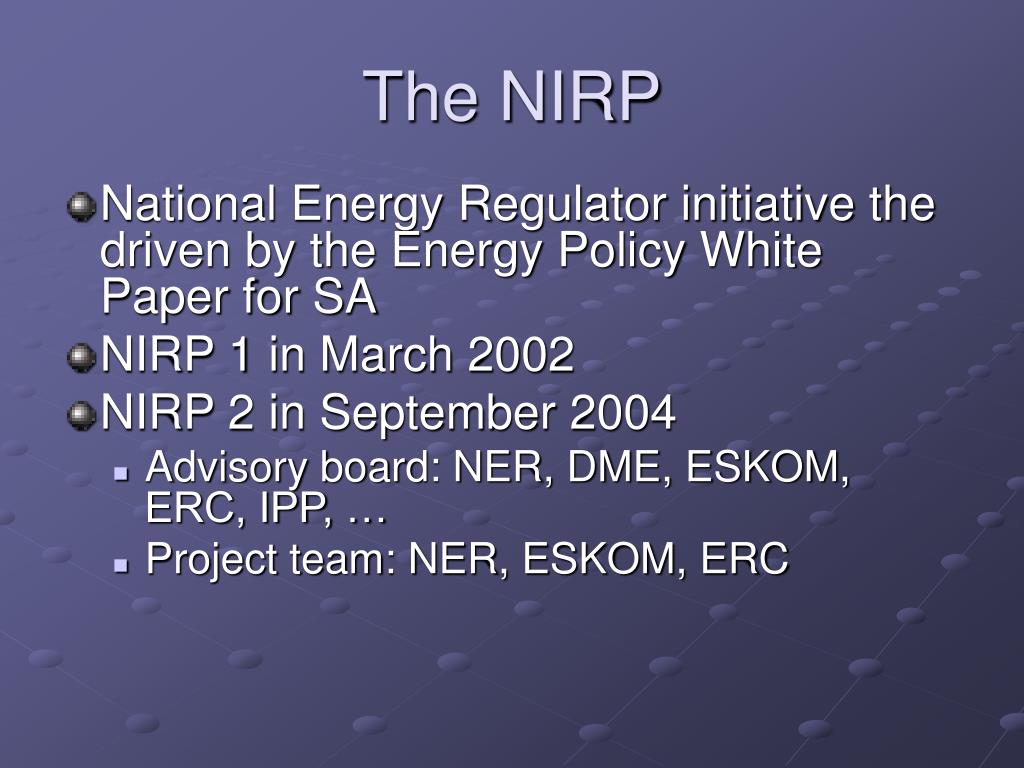 The NIRP

National Energy Regulator initiative the driven by the Energy Policy White Paper for SA

NIRP 1 in March 2002

NIRP 2 in September 2004

Advisory board: NER, DME, ESKOM, ERC, IPP, …

Project team: NER, ESKOM, ERC